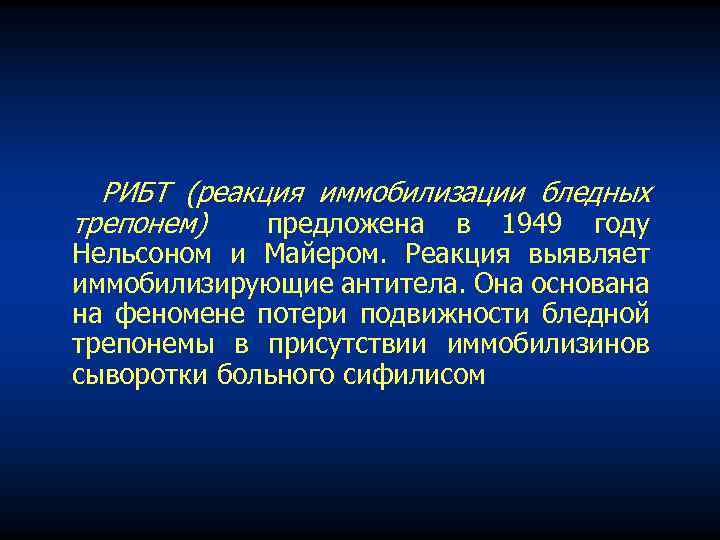 РИБТ (реакция иммобилизации бледных трепонем) предложена в 1949 году Нельсоном и Майером. Реакция выявляет иммобилизирующие антитела. Она основана на феномене потери подвижности бледной трепонемы в присутствии иммобилизинов сыворотки больного сифилисом